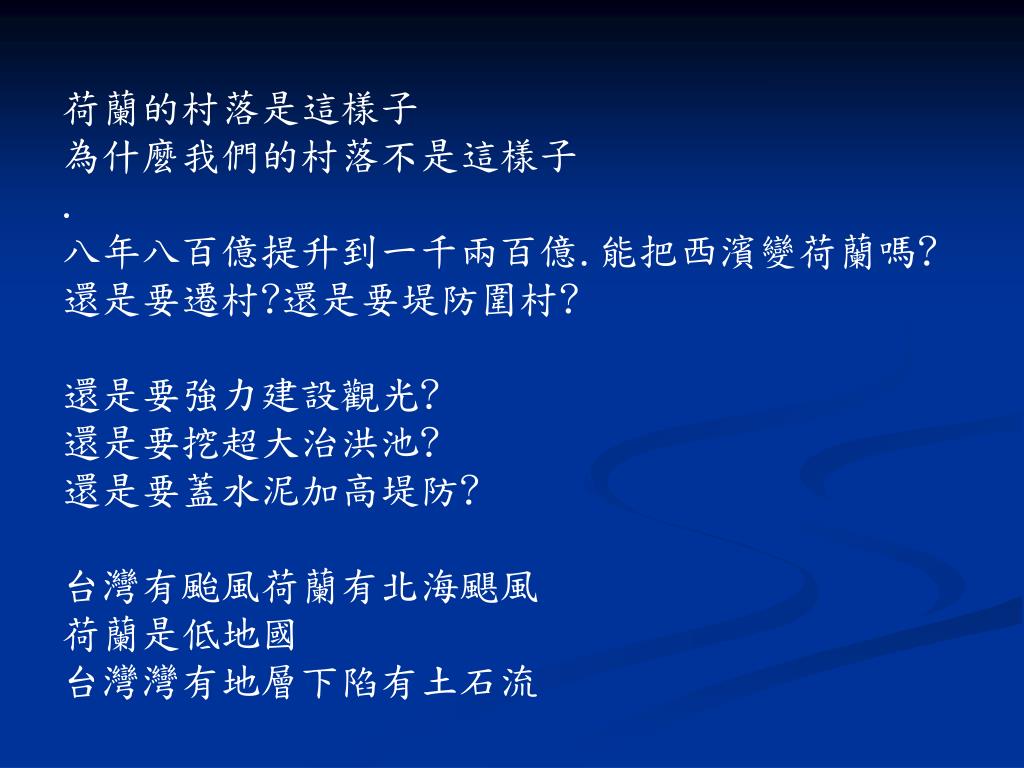 荷蘭的村落是這樣子
為什麼我們的村落不是這樣子
.
八年八百億提升到一千兩百億. 能把西濱變荷蘭嗎?
還是要遷村?還是要堤防圍村?

還是要強力建設觀光?
還是要挖超大治洪池?
還是要蓋水泥加高堤防?

台灣有颱風荷蘭有北海颶風
荷蘭是低地國
台灣灣有地層下陷有土石流